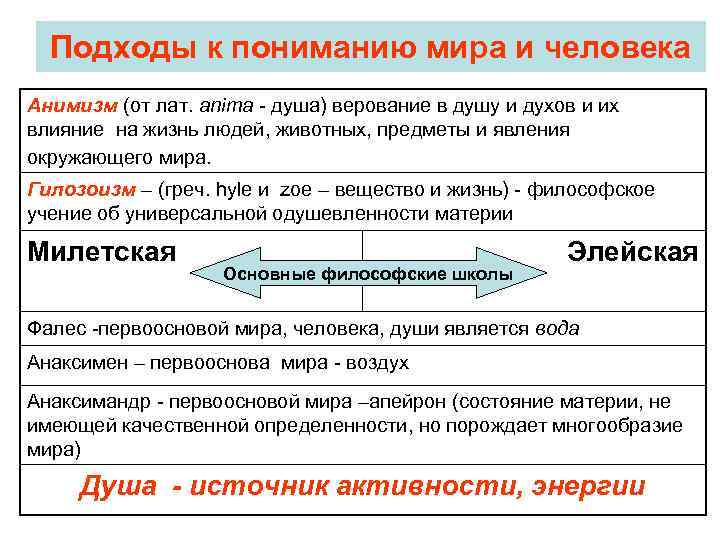 Подходы к пониманию мира и человека

Анимизм (от лат. anima - душа) верование в душу и духов и их влияние на жизнь людей, животных, предметы и явления окружающего мира.

Гилозоизм – (греч. hyle и zoe – вещество и жизнь) - философское учение об универсальной одушевленности материи

Милетская

Основные философские школы

Элейская

Фалес -первоосновой мира, человека, души является вода

Анаксимен – первооснова мира - воздух

Анаксимандр - первоосновой мира –апейрон (состояние материи, не имеющей качественной определенности, но порождает многообразие мира)

Душа - источник активности, энергии